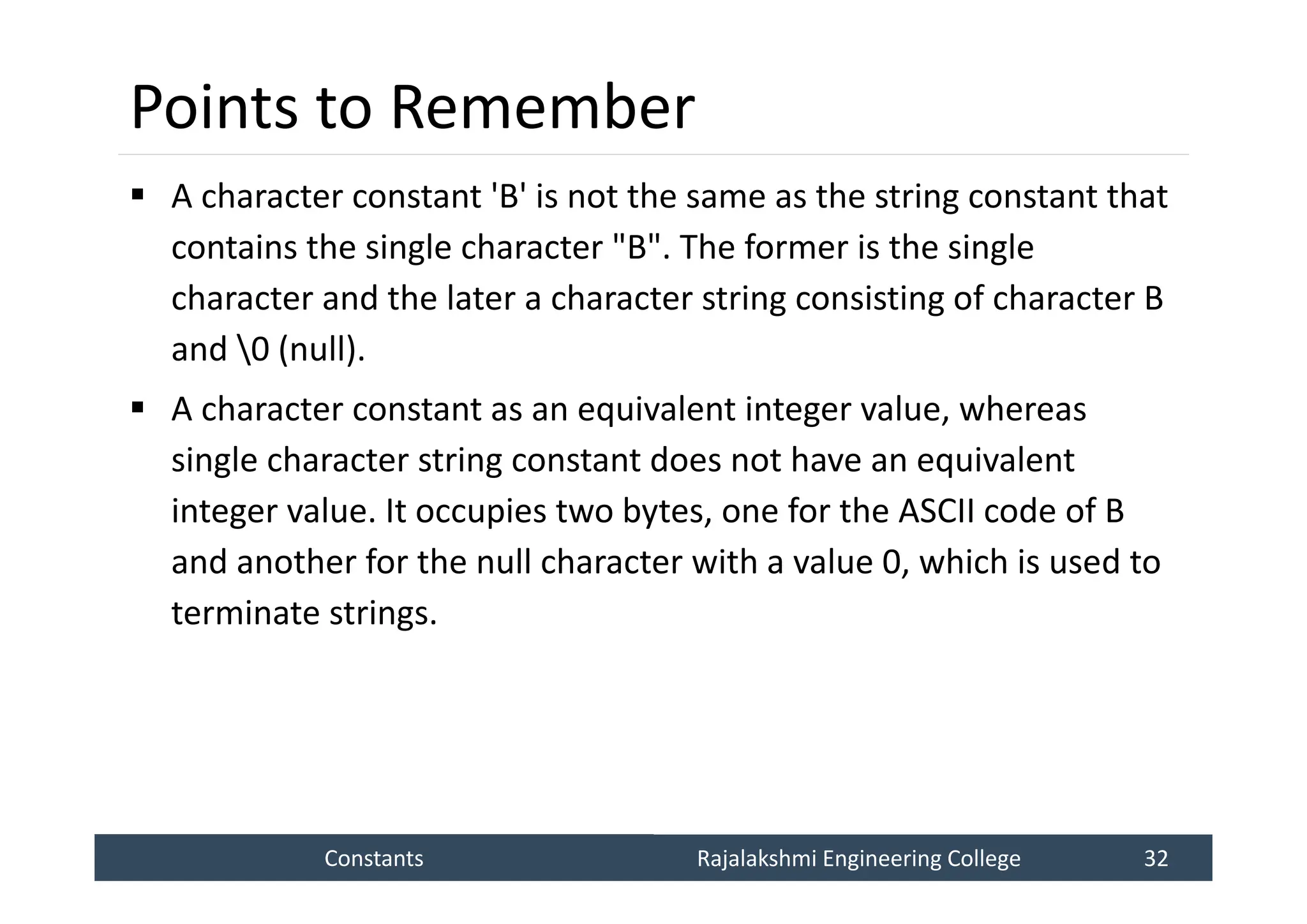 Points to Remember

▪ A character constant 'B' is not the same as the string constant that contains the single character "B". The former is the single character and the later a character string consisting of character B and \0 (null).

▪ A character constant as an equivalent integer value, whereas single character string constant does not have an equivalent integer value. It occupies two bytes, one for the ASCII code of B and another for the null character with a value 0, which is used to terminate strings.

Constants Rajalakshmi Engineering College 32